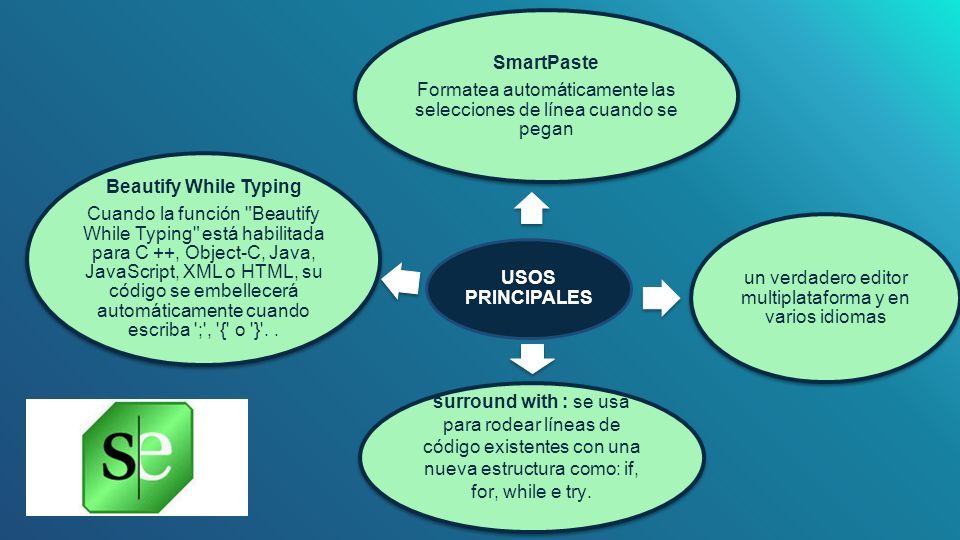 SmartPaste

Formatea automáticamente las selecciones de línea cuando se pegan

Beautify While Typing

Cuando la función "Beautify While Typing" está habilitada para C ++, Object-C, Java, JavaScript, XML o HTML, su código se embellecerá automáticamente cuando escriba ';', '{' o '}'. .

USOS PRINCIPALES

un verdadero editor multiplataforma y en varios idiomas

surround with : se usa para rodear líneas de código existentes con una nueva estructura como: if, for, while e try.

se